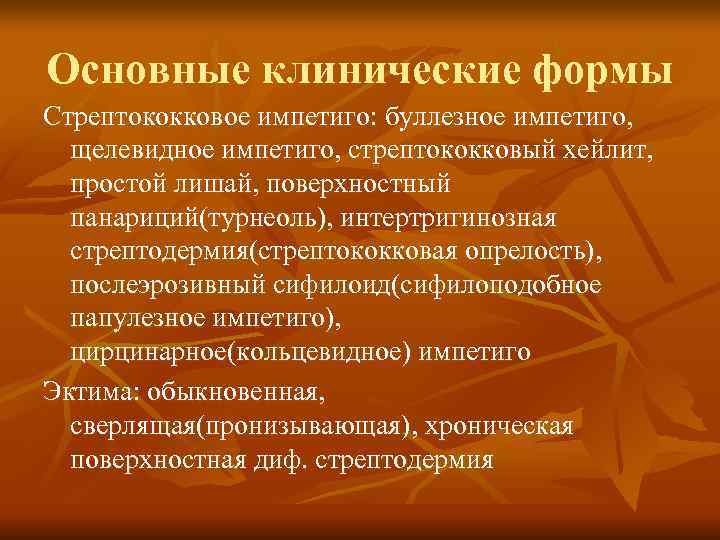 Основные клинические формы

Стрептококковое импетиго: буллезное импетиго, щелевидное импетиго, стрептококковый хейлит, простой лишай, поверхностный панариций(турнеоль), интертригинозная стрептодермия(стрептококковая опрелость), послеэрозивный сифилоид(сифилоподобное папулезное импетиго), цирцинарное(кольцевидное) импетиго

Эктима: обыкновенная, сверлящая(пронизывающая), хроническая поверхностная диф. стрептодермия